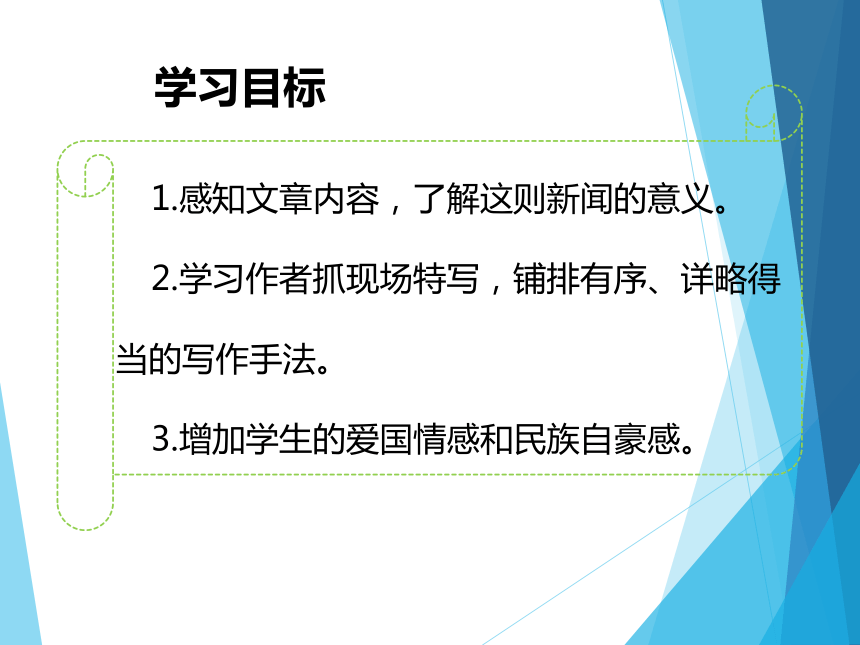 学习目标

1.感知文章内容，了解这则新闻的意义。

2.学习作者抓现场特写，铺排有序、详略得当的写作手法。

3.增加学生的爱国情感和民族自豪感。